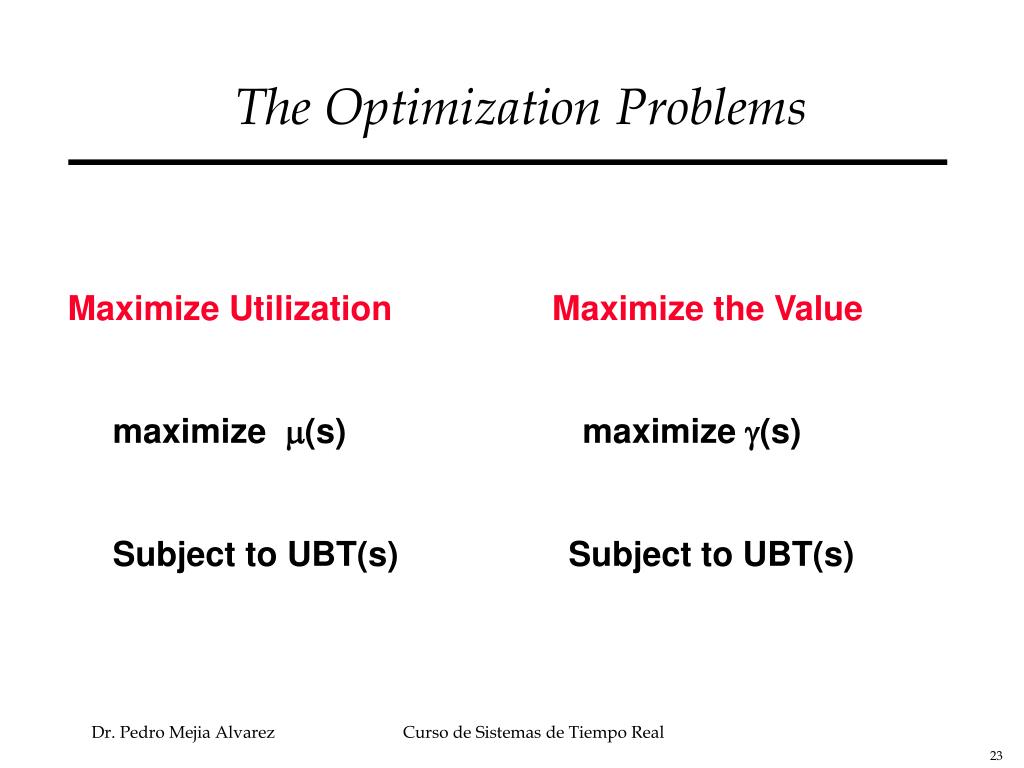 The Optimization Problems

Maximize Utilization

maximize $\mu$(s)

Subject to UBT(s)

Maximize the Value

maximize $\gamma$(s)

Subject to UBT(s)

Dr. Pedro Mejia Alvarez

Curso de Sistemas de Tiempo Real

23